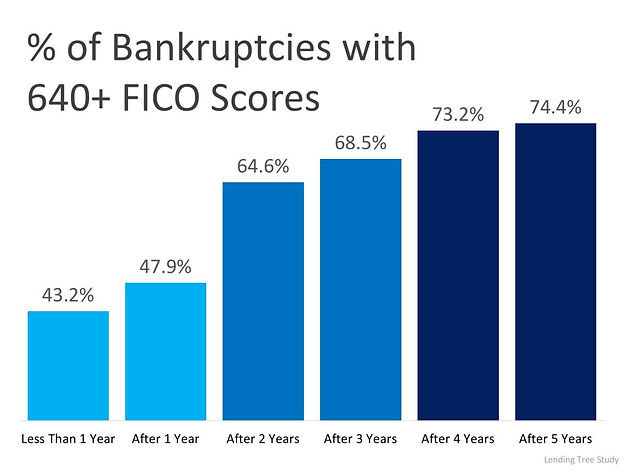 % of Bankruptcies with 640+ FICO Scores

43.2%
47.9%
64.6%
68.5%
73.2%
74.4%

Less Than 1 Year
After 1 Year
After 2 Years
After 3 Years
After 4 Years
After 5 Years

Lending Tree Study